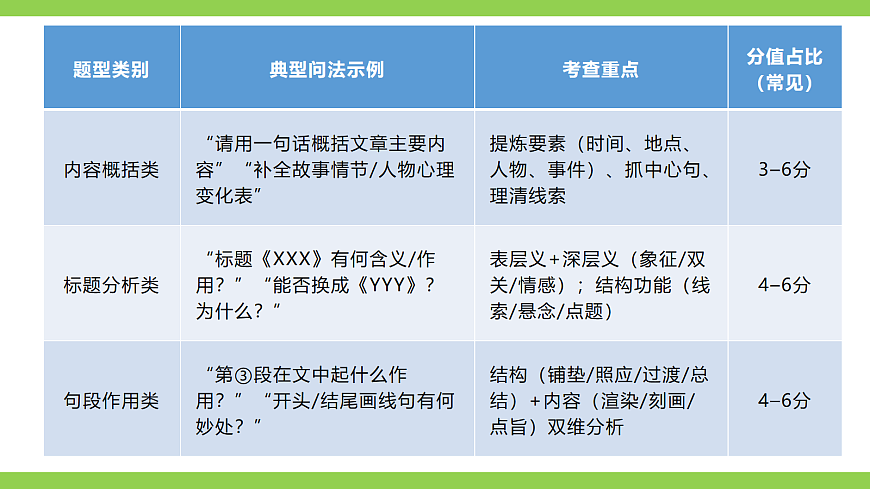 | 题型类别 | 典型问法示例 | 考查重点 | 分值占比（常见） |
|---|---|---|---|
| 内容概括类 | “请用一句话概括文章主要内容”“补全故事情节/人物心理变化表” | 提炼要素（时间、地点、人物、事件）、抓中心句、理清线索 | 3–6分 |
| 标题分析类 | “标题《XXX》有何含义/作用？”“能否换成《YYY》？为什么？” | 表层义+深层义（象征/双关/情感）；结构功能（线索/悬念/点题） | 4–6分 |
| 句段作用类 | “第③段在文中起什么作用？”“开头/结尾画线句有何妙处？” | 结构（铺垫/照应/过渡/总结）+内容（渲染/刻画/点旨）双维分析 | 4–6分 |